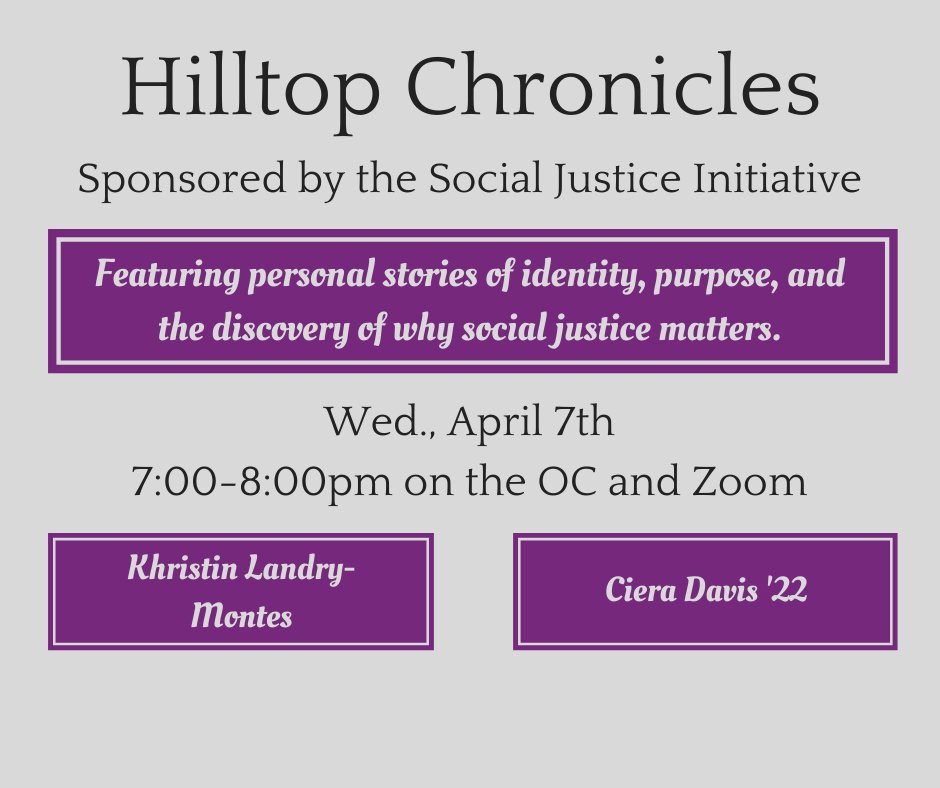 Hilltop Chronicles

Sponsored by the Social Justice Initiative

Featuring personal stories of identity, purpose, and the discovery of why social justice matters.

Wed., April 7th
7:00-8:00pm on the OC and Zoom

Khristin Landry-Montes

Ciera Davis '22